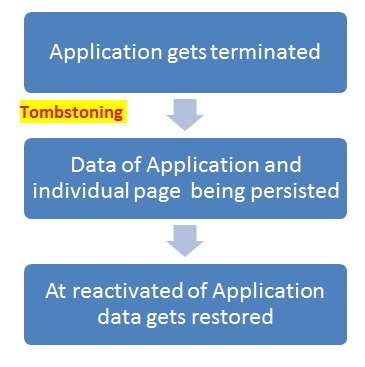 Application gets terminated

Tombstoning

Data of Application and individual page being persisted

At reactivated of Application data gets restored